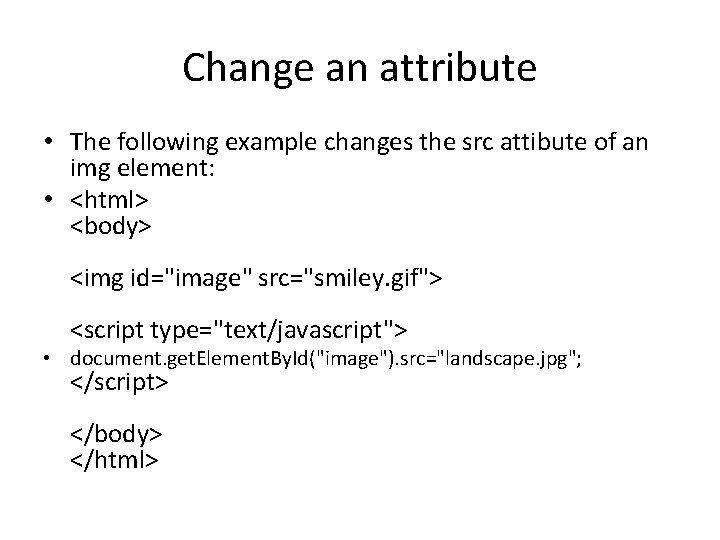 Change an attribute

• The following example changes the src attibute of an img element:

• <html>
<body>

<img id="image" src="smiley.gif">

<script type="text/javascript">

• document.getElementById("image").src="landscape.jpg";
</script>

</body>
</html>